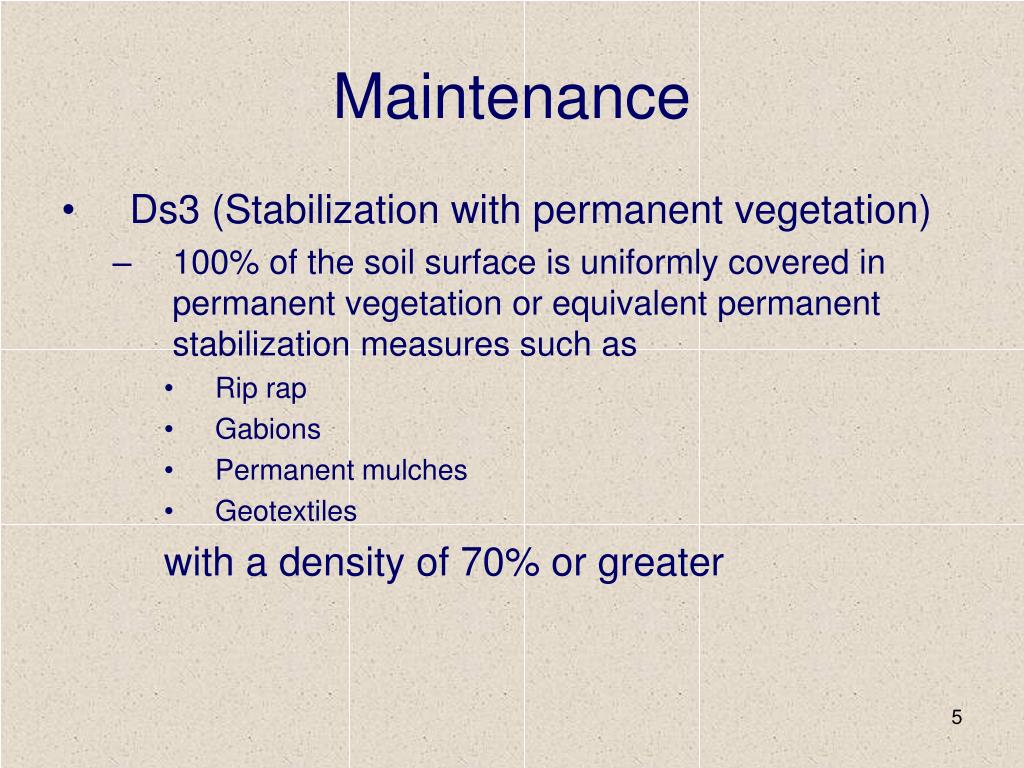 Maintenance

• Ds3 (Stabilization with permanent vegetation)
– 100% of the soil surface is uniformly covered in permanent vegetation or equivalent permanent stabilization measures such as
• Rip rap
• Gabions
• Permanent mulches
• Geotextiles

with a density of 70% or greater

5